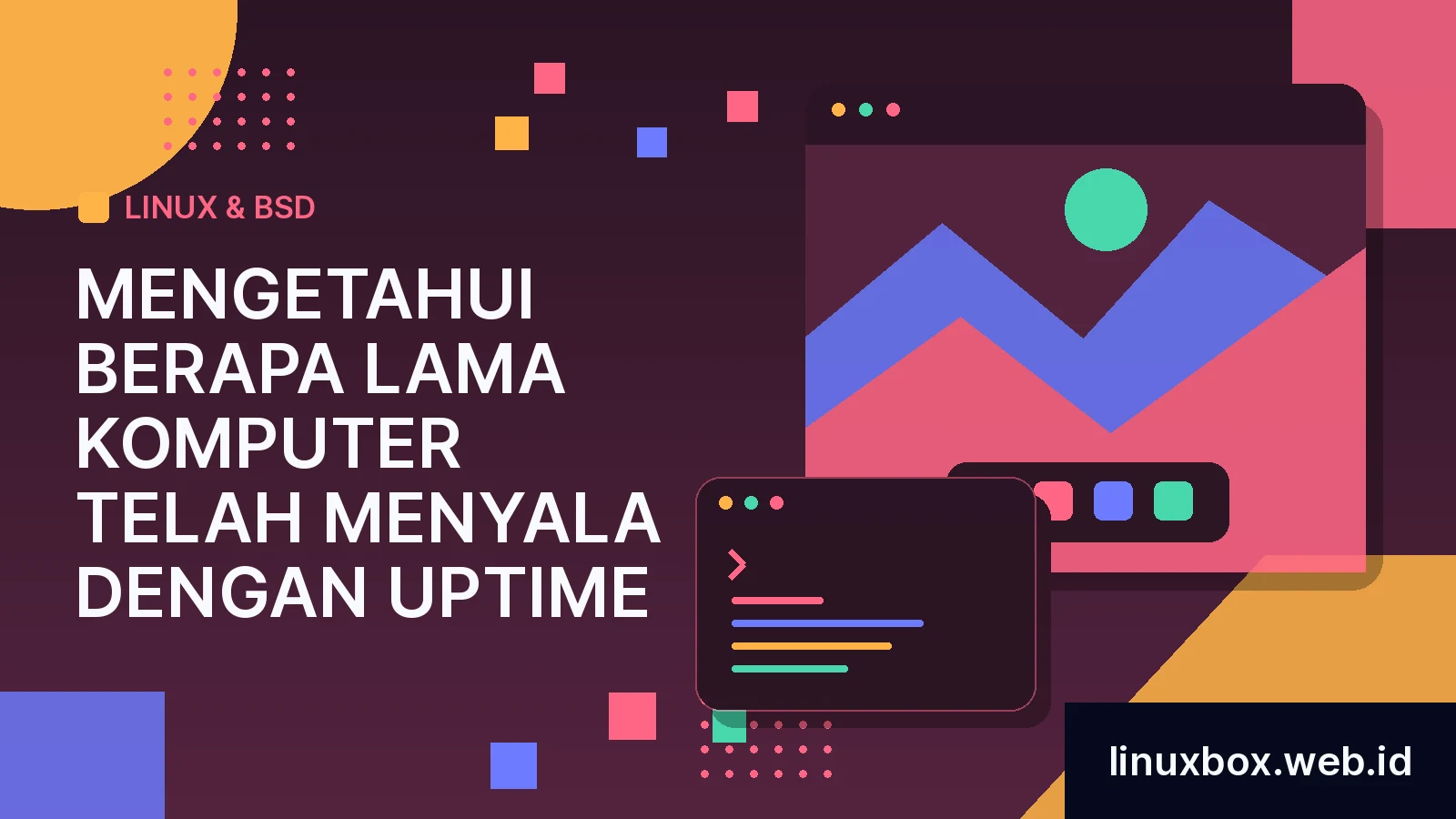 LINUX & BSD

MENGETAHUI BERAPA LAMA KOMPUTER TELAH MENYALA DENGAN UPTIME

linuxbox.web.id